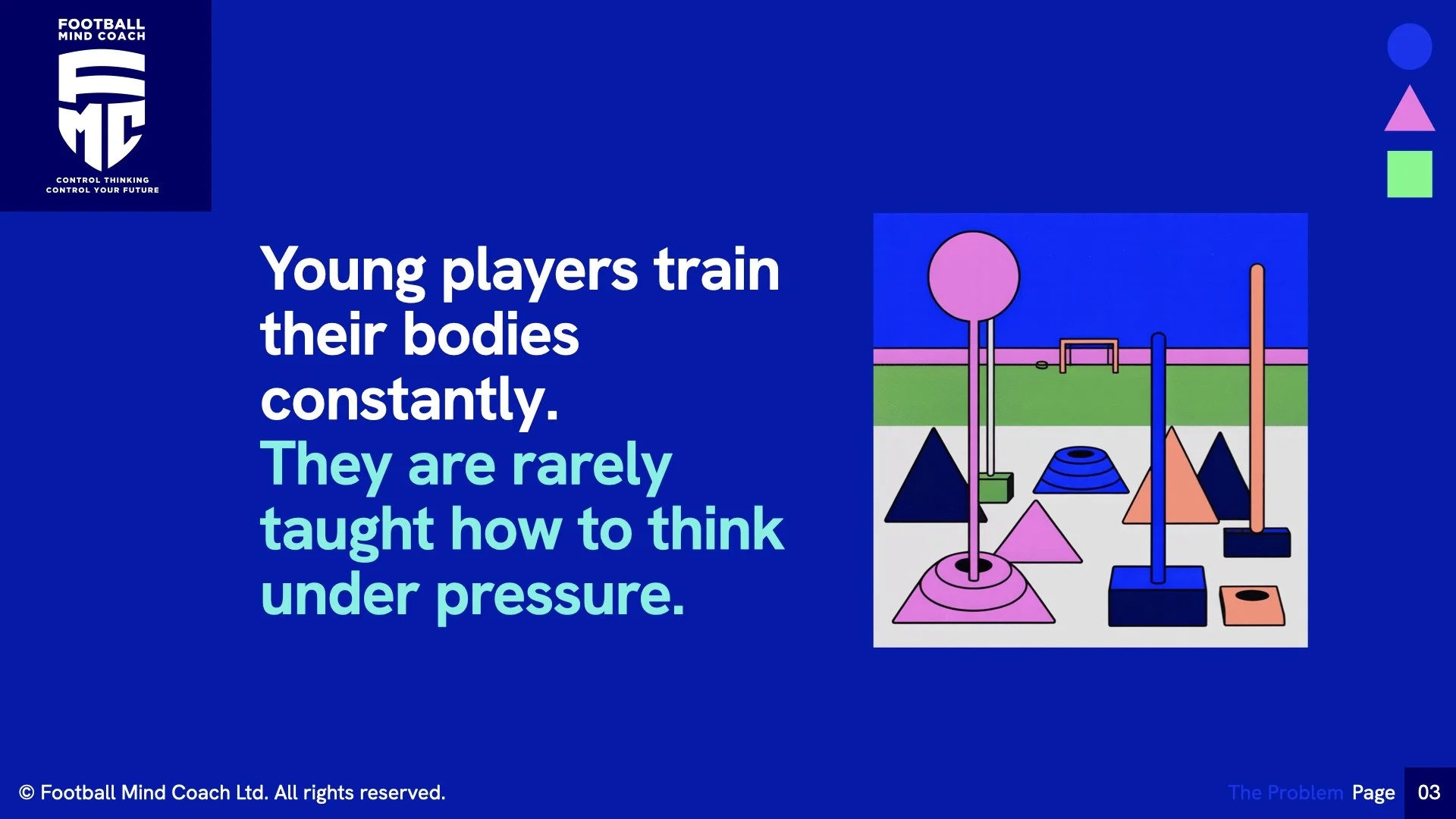 FOOTBALL MIND COACH

FMC

CONTROL THINKING
CONTROL YOUR FUTURE

Young players train their bodies constantly.
They are rarely taught how to think under pressure.

© Football Mind Coach Ltd. All rights reserved.

The Problem Page 03